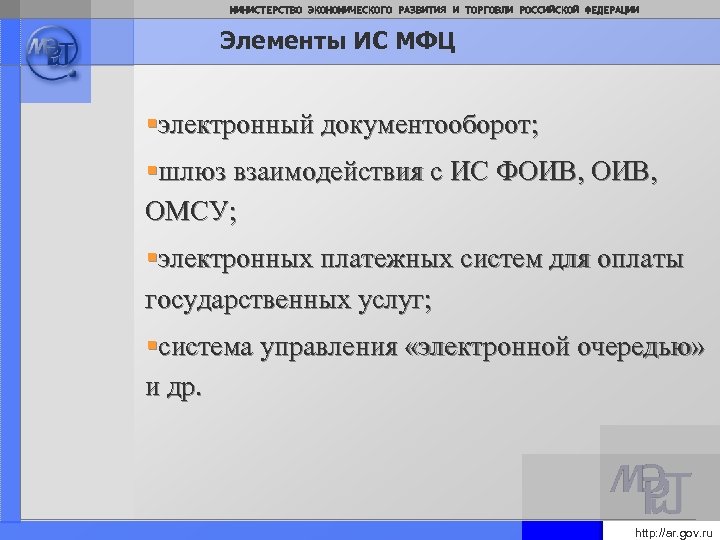 МИНИСТЕРСТВО ЭКОНОМИЧЕСКОГО РАЗВИТИЯ И ТОРГОВЛИ РОССИЙСКОЙ ФЕДЕРАЦИИ

МЭРТ

Элементы ИС МФЦ

▪электронный документооборот;

▪шлюз взаимодействия с ИС ФОИВ, ОИВ, ОМСУ;

▪электронных платежных систем для оплаты государственных услуг;

▪система управления «электронной очередью» и др.

МЭРТ

http://ar.gov.ru